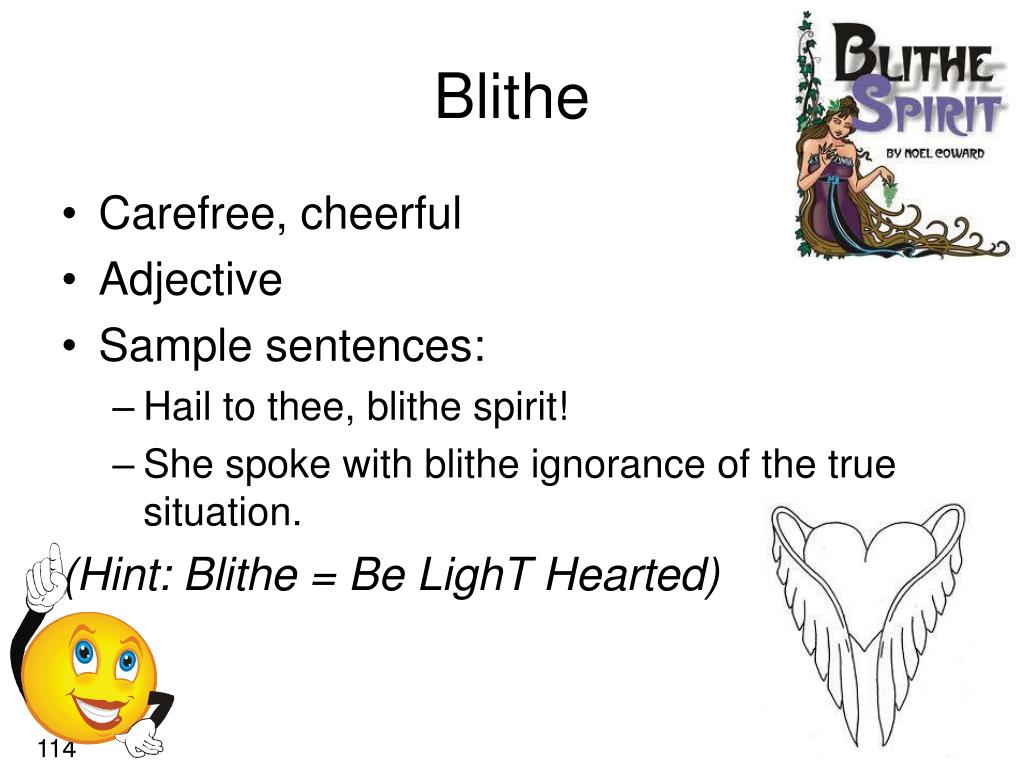 Blithe

BLITHE SPIRIT
BY NOEL COWARD

• Carefree, cheerful
• Adjective
• Sample sentences:
– Hail to thee, blithe spirit!
– She spoke with blithe ignorance of the true situation.

(Hint: Blithe = Be LighT Hearted)

114